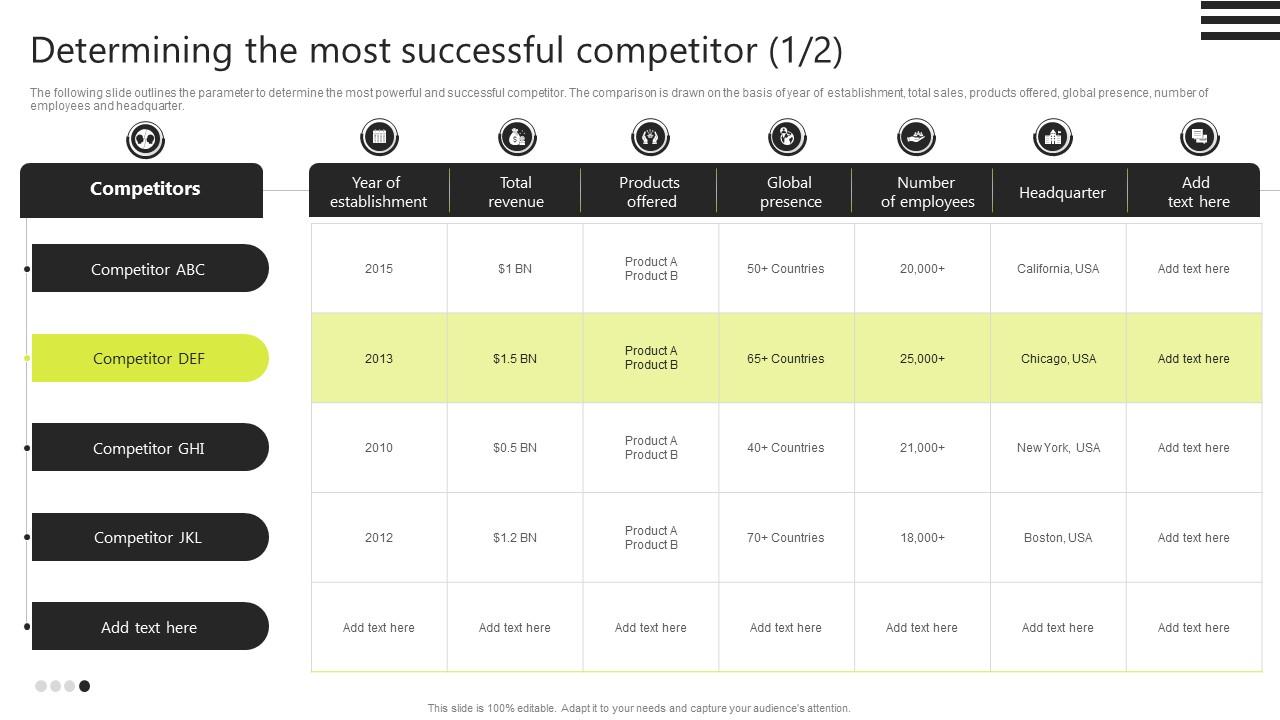 Determining the most successful competitor (1/2)

The following slide outlines the parameter to determine the most powerful and successful competitor. The comparison is drawn on the basis of year of establishment, total sales, products offered, global presence, number of employees and headquarter.

| Competitors | Year of establishment | Total revenue | Products offered | Global presence | Number of employees | Headquarter | Add text here |
|---|---|---|---|---|---|---|---|
| Competitor ABC | 2015 | $1 BN | Product A Product B | 50+ Countries | 20,000+ | California, USA | Add text here |
| Competitor DEF | 2013 | $1.5 BN | Product A Product B | 65+ Countries | 25,000+ | Chicago, USA | Add text here |
| Competitor GHI | 2010 | $0.5 BN | Product A Product B | 40+ Countries | 21,000+ | New York, USA | Add text here |
| Competitor JKL | 2012 | $1.2 BN | Product A Product B | 70+ Countries | 18,000+ | Boston, USA | Add text here |
| Add text here | Add text here | Add text here | Add text here | Add text here | Add text here | Add text here | Add text here |

This slide is 100% editable. Adapt it to your needs and capture your audience's attention.